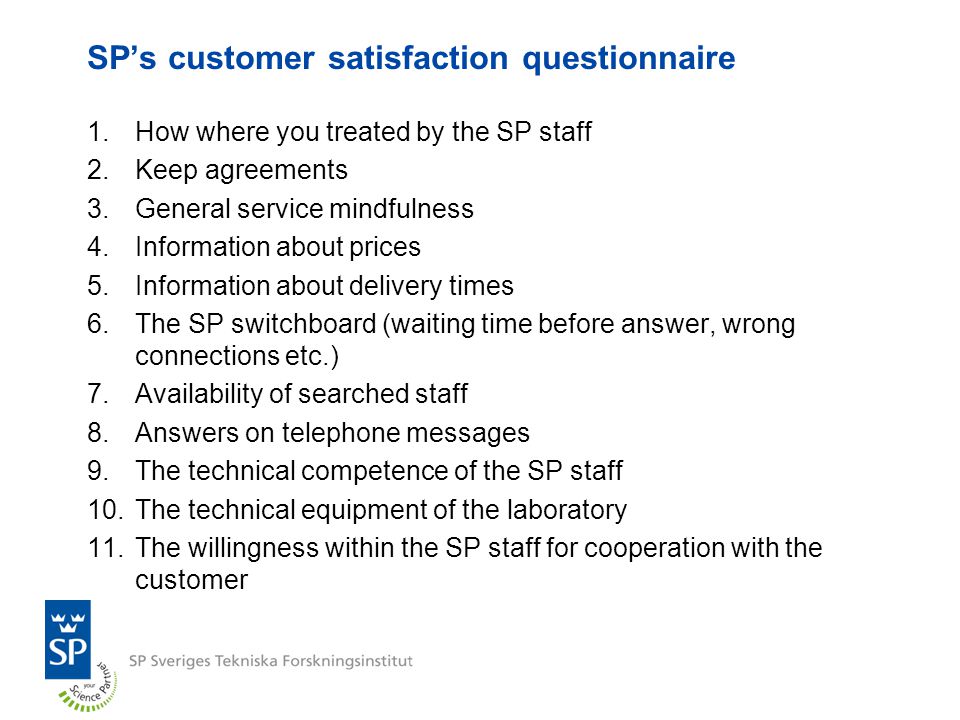 SP's customer satisfaction questionnaire

1. How where you treated by the SP staff
2. Keep agreements
3. General service mindfulness
4. Information about prices
5. Information about delivery times
6. The SP switchboard (waiting time before answer, wrong connections etc.)
7. Availability of searched staff
8. Answers on telephone messages
9. The technical competence of the SP staff
10. The technical equipment of the laboratory
11. The willingness within the SP staff for cooperation with the customer

SP

your Science Partner

SP Sveriges Tekniska Forskningsinstitut